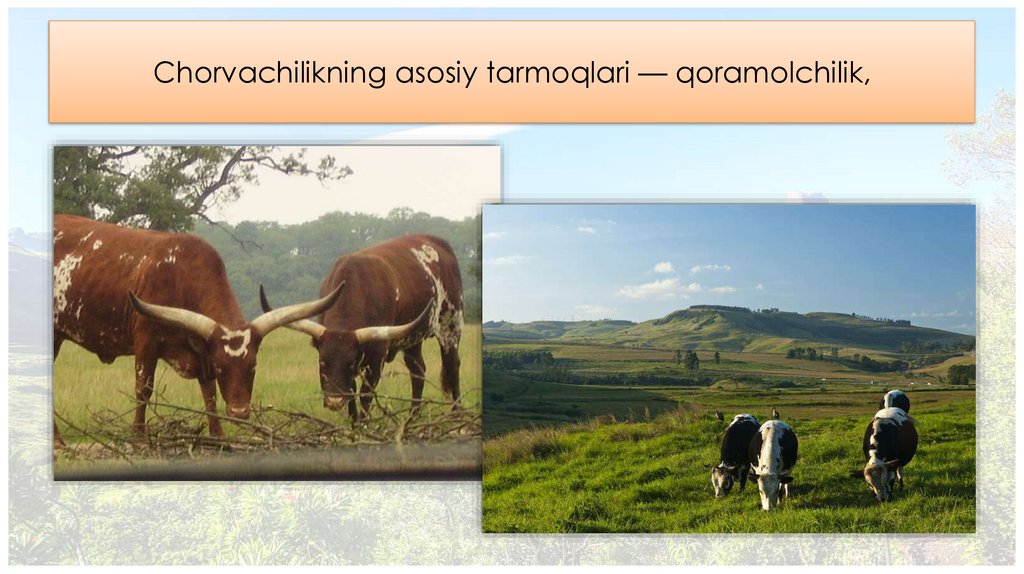 Chorvachilikning asosiy tarmoqlari — qoramolchilik,